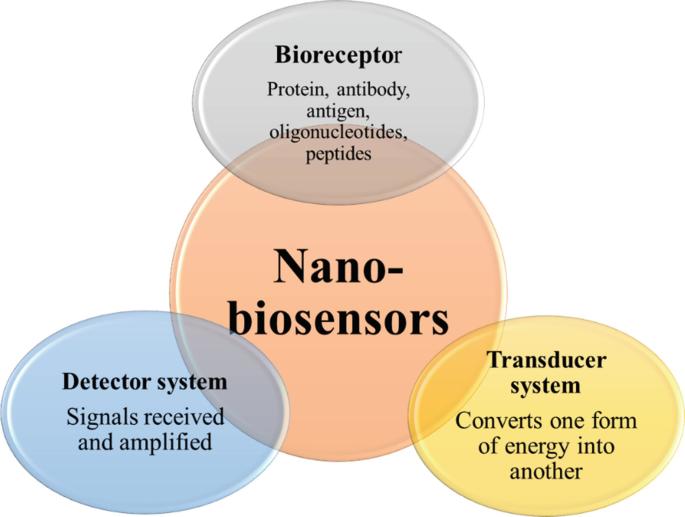 Bioreceptor

Protein, antibody, antigen, oligonucleotides, peptides

Nano-biosensors

Detector system

Signals received and amplified

Transducer system

Converts one form of energy into another